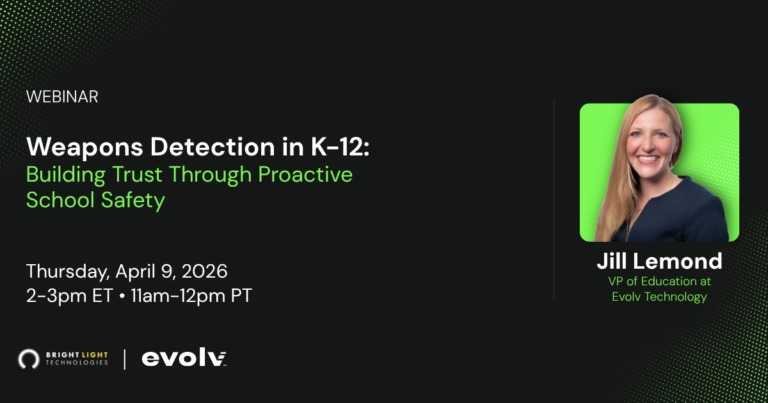 WEBINAR

Weapons Detection in K-12: Building Trust Through Proactive School Safety

Thursday, April 9, 2026
2-3pm ET • 11am-12pm PT

BRIGHT LIGHT TECHNOLOGIES | evolv

Jill Lemond
VP of Education at Evolv Technology